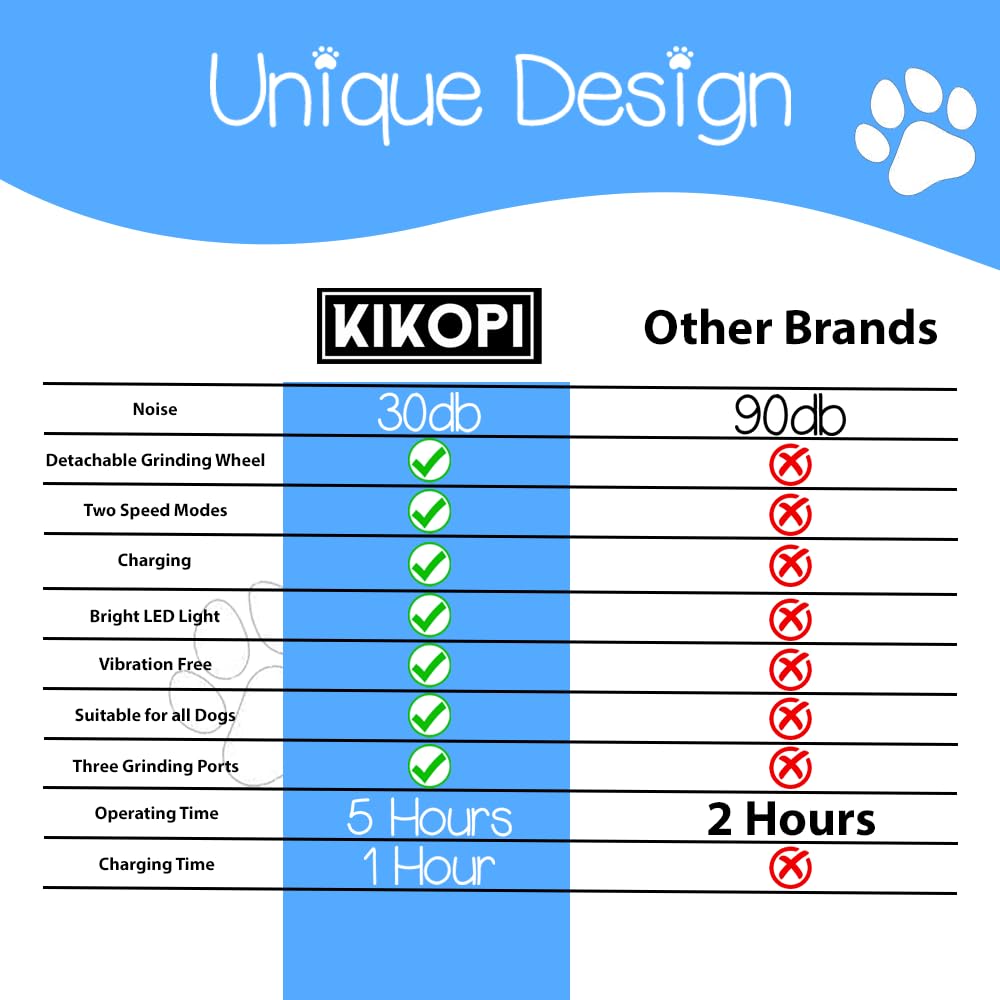 Unique Design

| | KIKOPI | Other Brands |
|---|---|---|
| Noise | 30db | 90db |
| Detachable Grinding Wheel | ✓ | ✗ |
| Two Speed Modes | ✓ | ✗ |
| Charging | ✓ | ✗ |
| Bright LED Light | ✓ | ✗ |
| Vibration Free | ✓ | ✗ |
| Suitable for all Dogs | ✓ | ✗ |
| Three Grinding Ports | ✓ | ✗ |
| Operating Time | 5 Hours | 2 Hours |
| Charging Time | 1 Hour | ✗ |